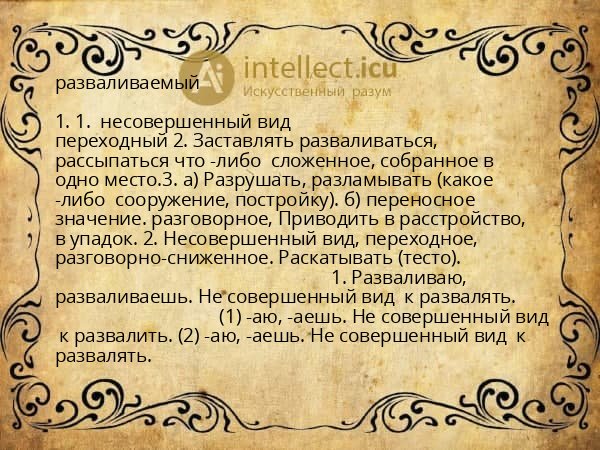 intellect.icu
Искусственный разум

разваливаемый

1. 1. несовершенный вид переходный 2. Заставлять разваливаться, рассыпаться что -либо сложенное, собранное в одно место.3. а) Разрушать, разламывать (какое -либо сооружение, постройку). б) переносное значение. разговорное, Приводить в расстройство, в упадок. 2. Несовершенный вид, переходное, разговорно-сниженное. Раскатывать (тесто). 1. Разваливаю, разваливаешь. Не совершенный вид к развалять. (1) -аю, -аешь. Не совершенный вид к развалить. (2) -аю, -аешь. Не совершенный вид к развалять.